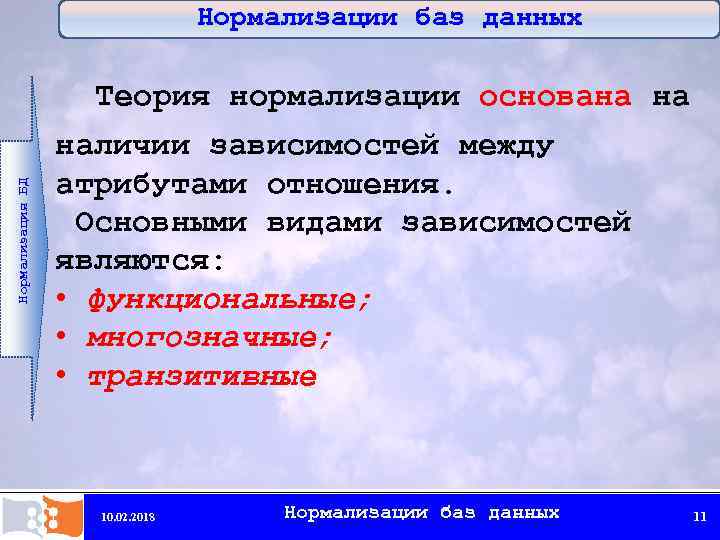 Нормализации баз данных

Нормализация БД

Теория нормализации основана на наличии зависимостей между атрибутами отношения.

Основными видами зависимостей являются:

• функциональные;
• многозначные;
• транзитивные

10.02.2018

Нормализации баз данных

11